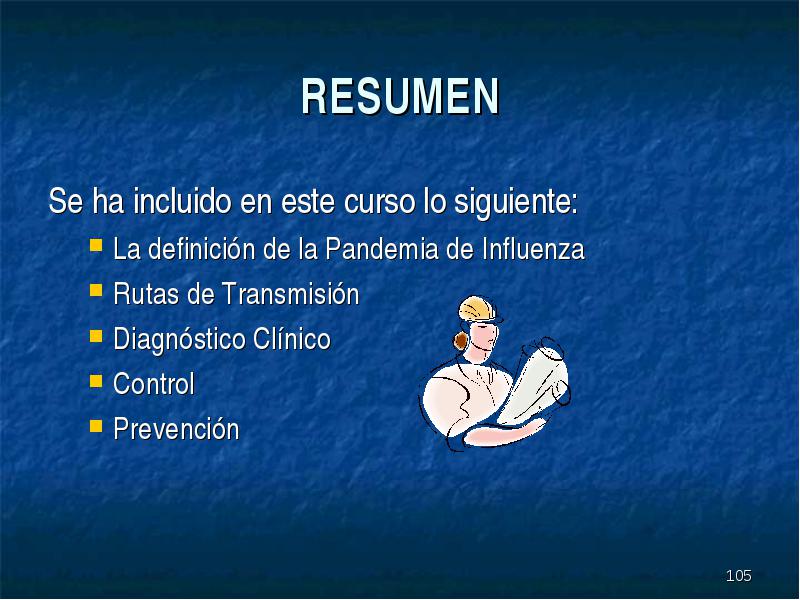 RESUMEN

Se ha incluido en este curso lo siguiente:

- La definición de la Pandemia de Influenza
- Rutas de Transmisión
- Diagnóstico Clínico
- Control
- Prevención

105